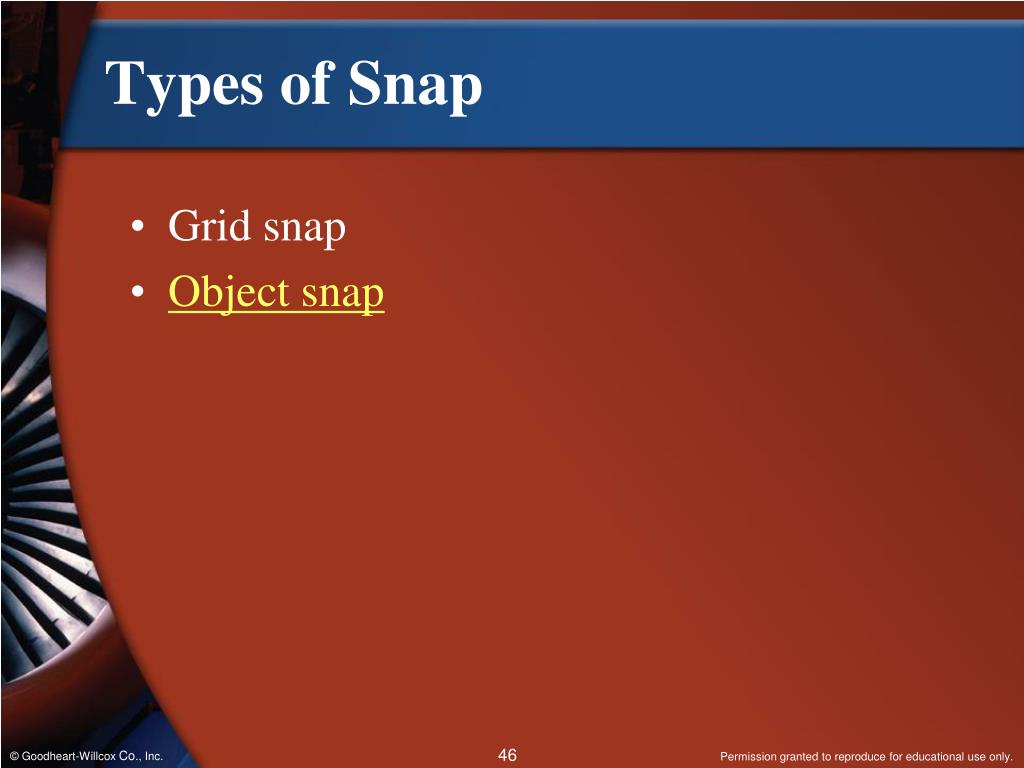 Types of Snap

• Grid snap
• Object snap

© Goodheart-Willcox Co., Inc.

46

Permission granted to reproduce for educational use only.